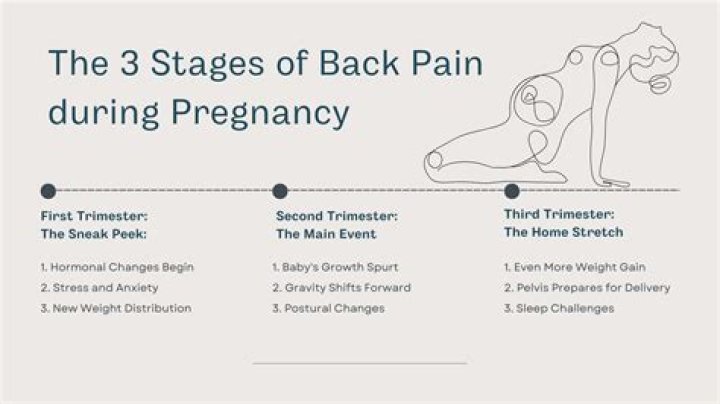 The 3 Stages of Back Pain during Pregnancy

First Trimester:
The Sneak Peek:

1. Hormonal Changes Begin
2. Stress and Anxiety
3. New Weight Distribution

Second Trimester:
The Main Event

1. Baby's Growth Spurt
2. Gravity Shifts Forward
3. Postural Changes

Third Trimester:
The Home Stretch

1. Even More Weight Gain
2. Pelvis Prepares for Delivery
3. Sleep Challenges